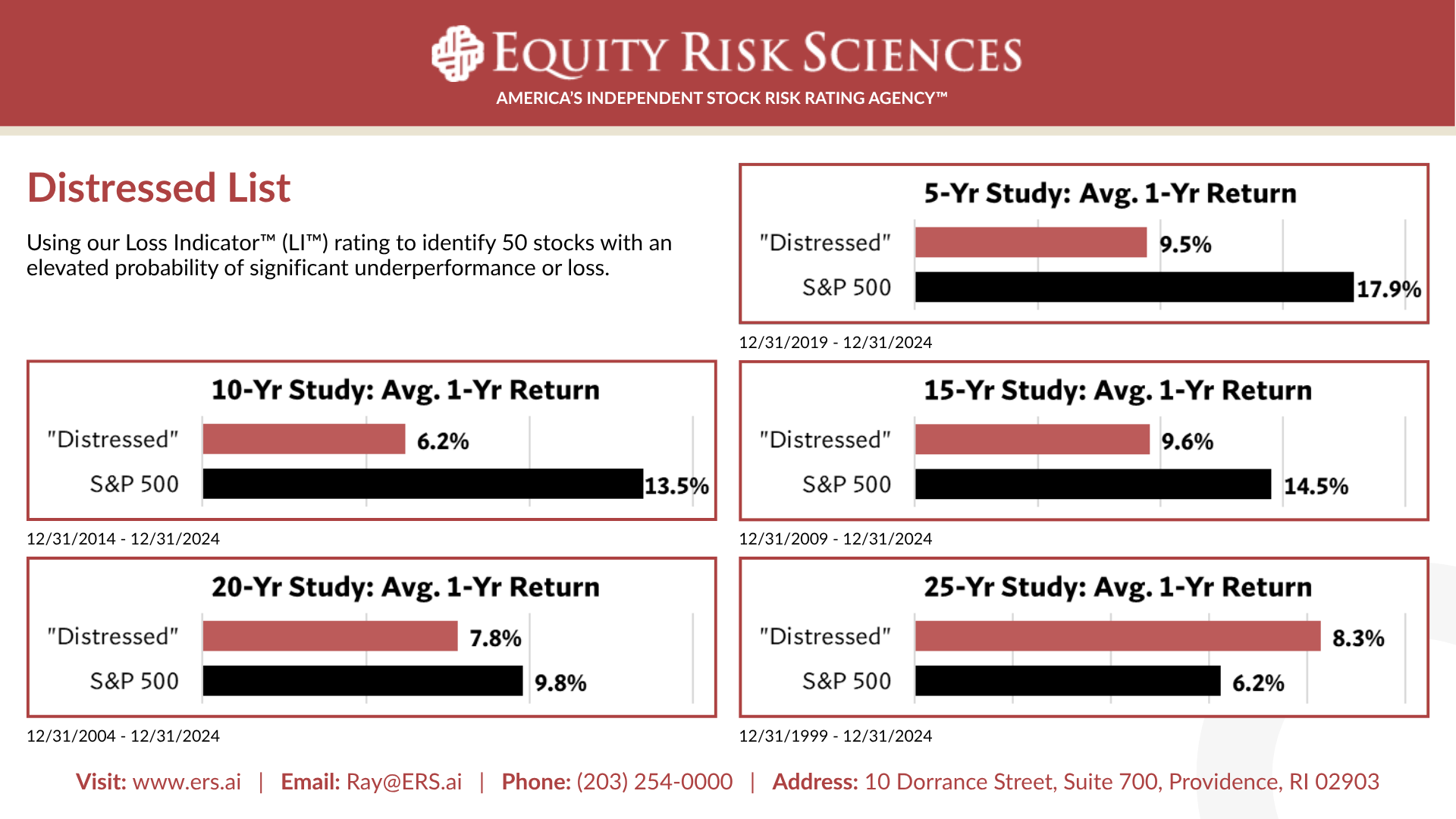 EQUITY RISK SCIENCES
AMERICA'S INDEPENDENT STOCK RISK RATING AGENCY™

Distressed List

Using our Loss Indicator™ (LI™) rating to identify 50 stocks with an elevated probability of significant underperformance or loss.

5-Yr Study: Avg. 1-Yr Return
"Distressed" 9.5%
S&P 500 17.9%
12/31/2019 - 12/31/2024

10-Yr Study: Avg. 1-Yr Return
"Distressed" 6.2%
S&P 500 13.5%
12/31/2014 - 12/31/2024

15-Yr Study: Avg. 1-Yr Return
"Distressed" 9.6%
S&P 500 14.5%
12/31/2009 - 12/31/2024

20-Yr Study: Avg. 1-Yr Return
"Distressed" 7.8%
S&P 500 9.8%
12/31/2004 - 12/31/2024

25-Yr Study: Avg. 1-Yr Return
"Distressed" 8.3%
S&P 500 6.2%
12/31/1999 - 12/31/2024

Visit: www.ers.ai | Email: Ray@ERS.ai | Phone: (203) 254-0000 | Address: 10 Dorrance Street, Suite 700, Providence, RI 02903